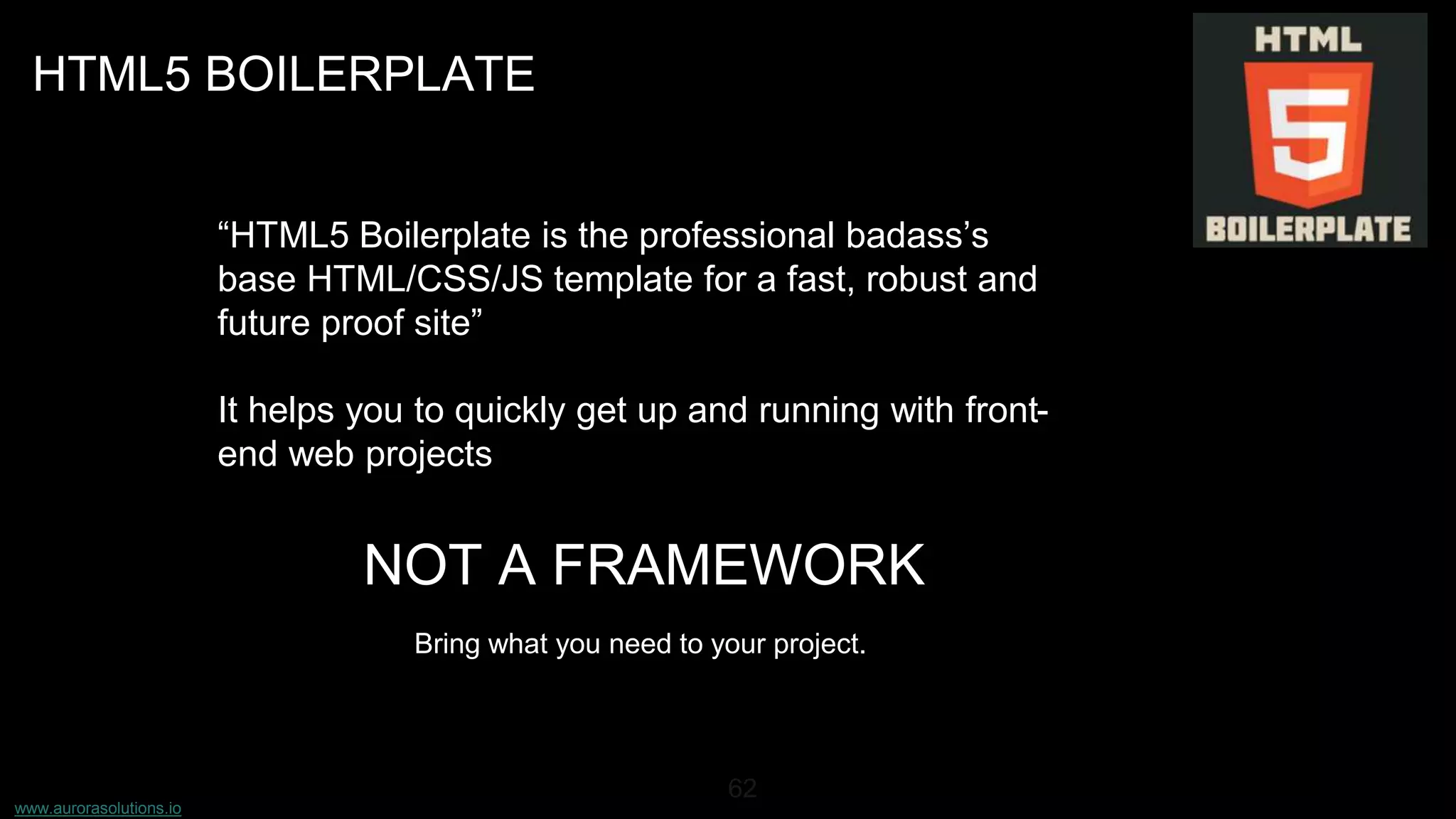 HTML5 BOILERPLATE

HTML
5
BOILERPLATE

“HTML5 Boilerplate is the professional badass’s base HTML/CSS/JS template for a fast, robust and future proof site”

It helps you to quickly get up and running with front-end web projects

NOT A FRAMEWORK

Bring what you need to your project.

62

www.aurorasolutions.io